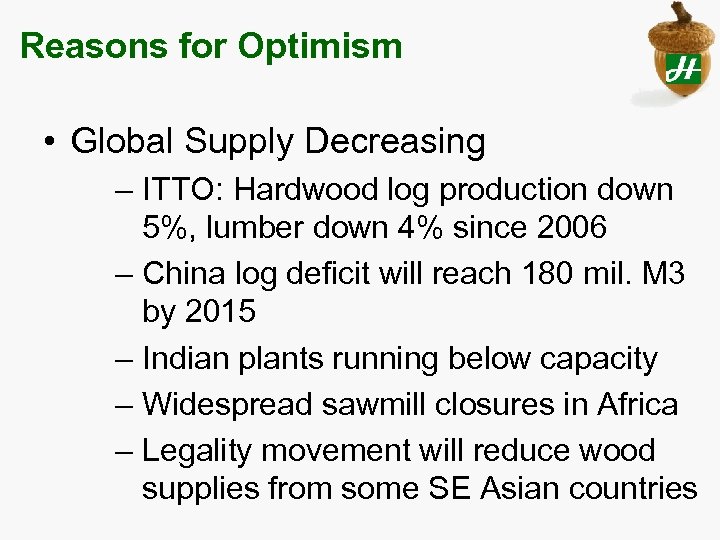 Reasons for Optimism

H

• Global Supply Decreasing
– ITTO: Hardwood log production down 5%, lumber down 4% since 2006
– China log deficit will reach 180 mil. M3 by 2015
– Indian plants running below capacity
– Widespread sawmill closures in Africa
– Legality movement will reduce wood supplies from some SE Asian countries